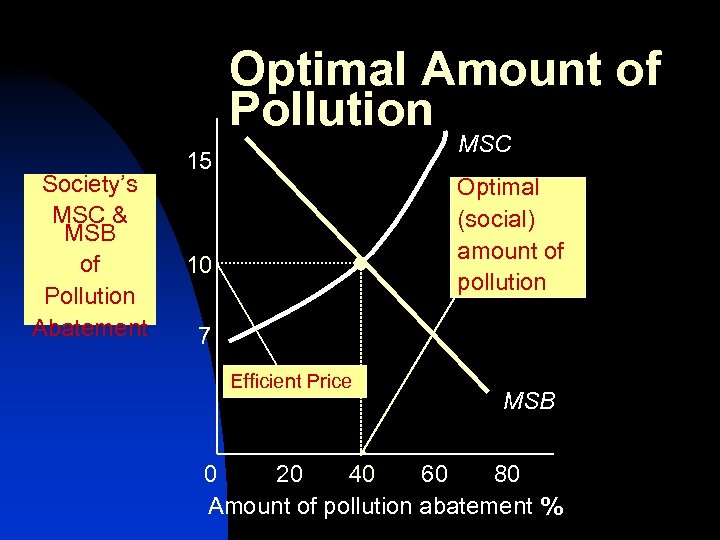 Optimal Amount of Pollution

Society's MSC & MSB of Pollution Abatement

15

10

7

MSC

Optimal (social) amount of pollution

Efficient Price

MSB

0 20 40 60 80

Amount of pollution abatement %